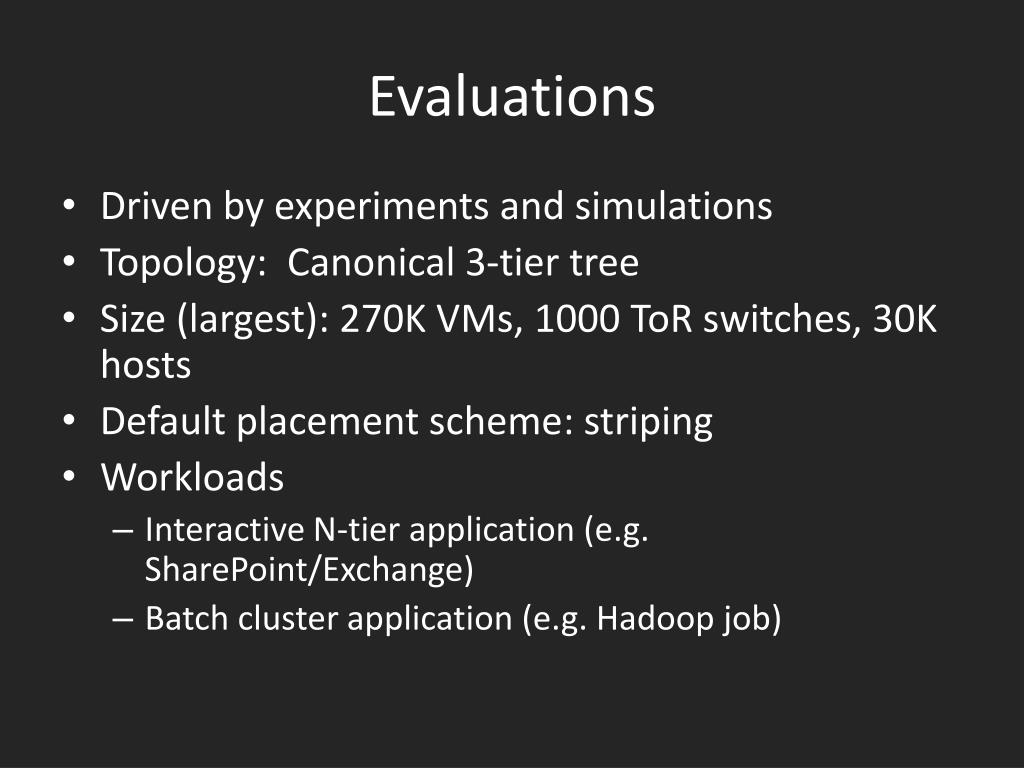 Evaluations

• Driven by experiments and simulations
• Topology:  Canonical 3-tier tree
• Size (largest): 270K VMs, 1000 ToR switches, 30K hosts
• Default placement scheme: striping
• Workloads
  – Interactive N-tier application (e.g. SharePoint/Exchange)
  – Batch cluster application (e.g. Hadoop job)